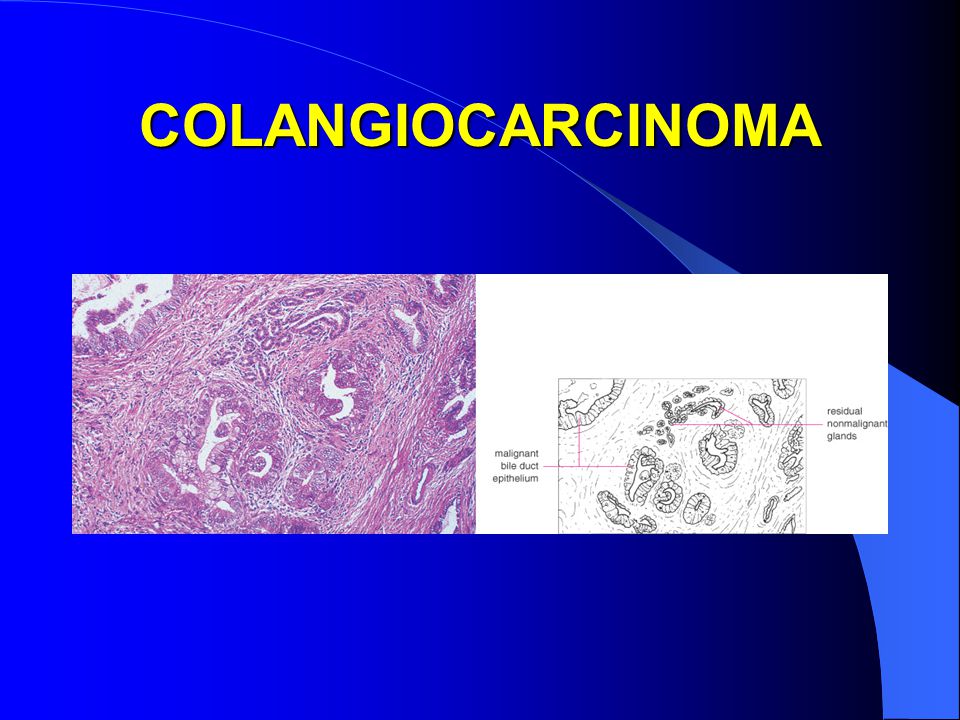 COLANGIOCARCINOMA

malignant bile duct epithelium

residual nonmalignant glands